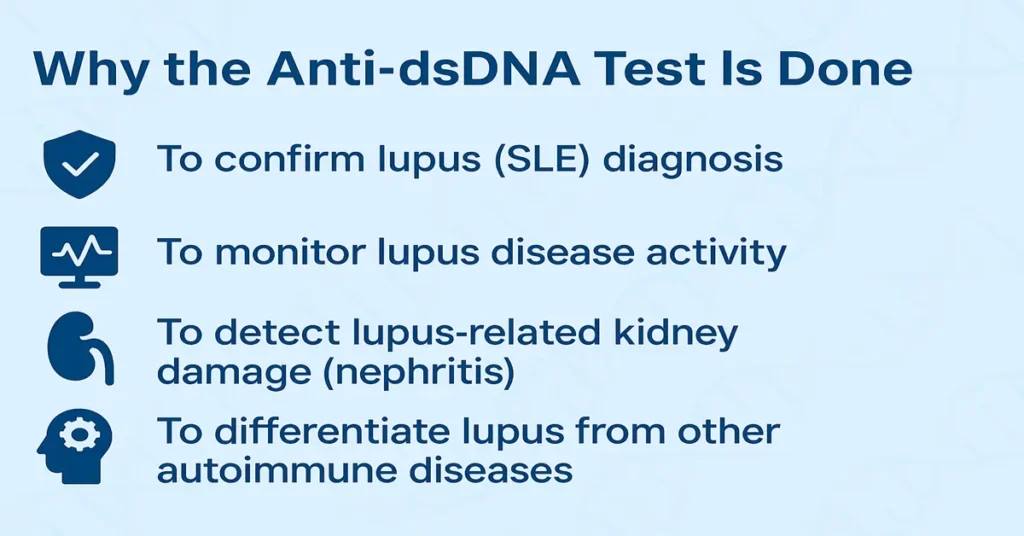 Why the Anti-dsDNA Test Is Done

To confirm lupus (SLE) diagnosis

To monitor lupus disease activity

To detect lupus-related kidney damage (nephritis)

To differentiate lupus from other autoimmune diseases